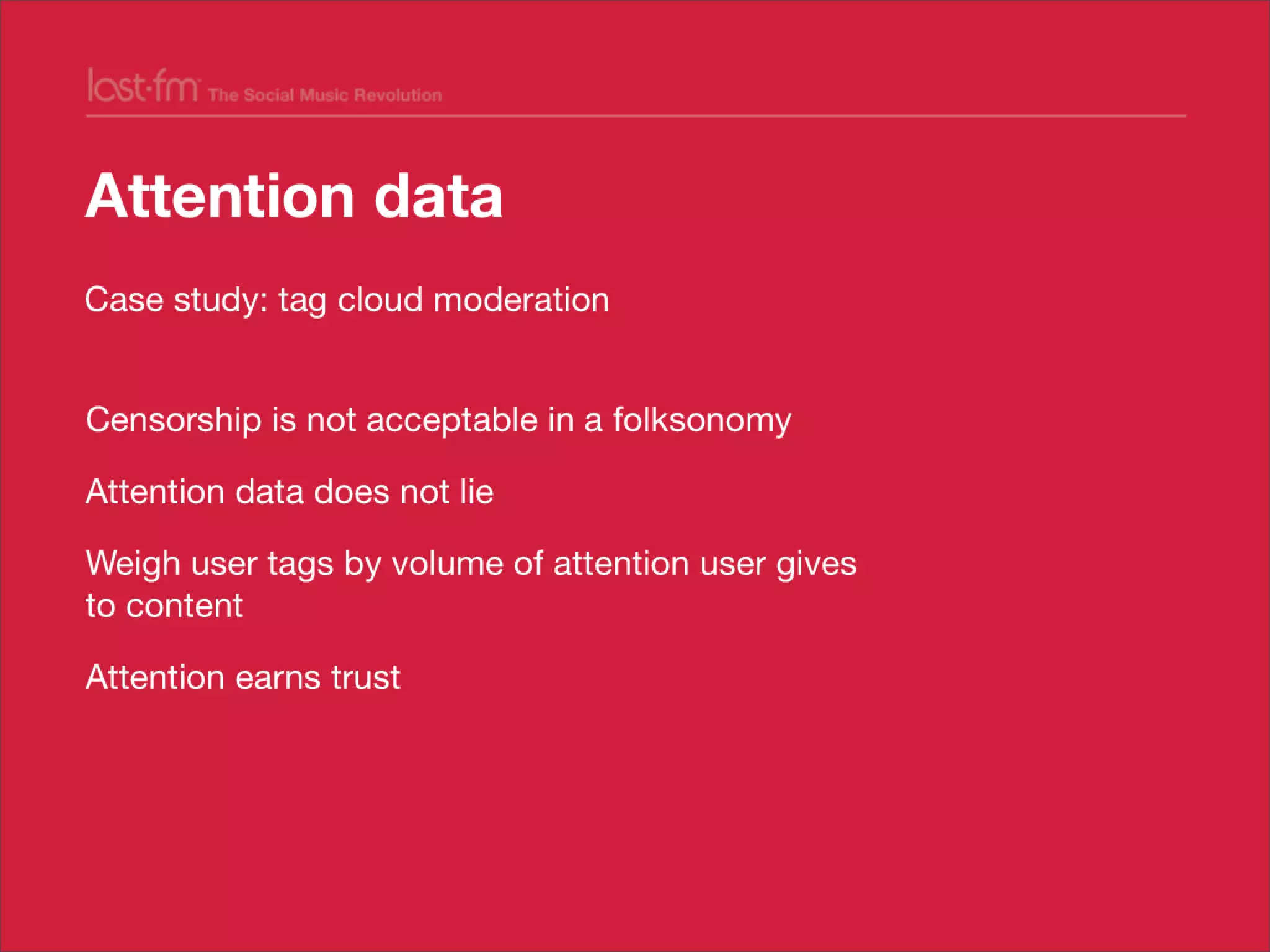 last·fm The Social Music Revolution

Attention data

Case study: tag cloud moderation

Censorship is not acceptable in a folksonomy

Attention data does not lie

Weigh user tags by volume of attention user gives to content

Attention earns trust